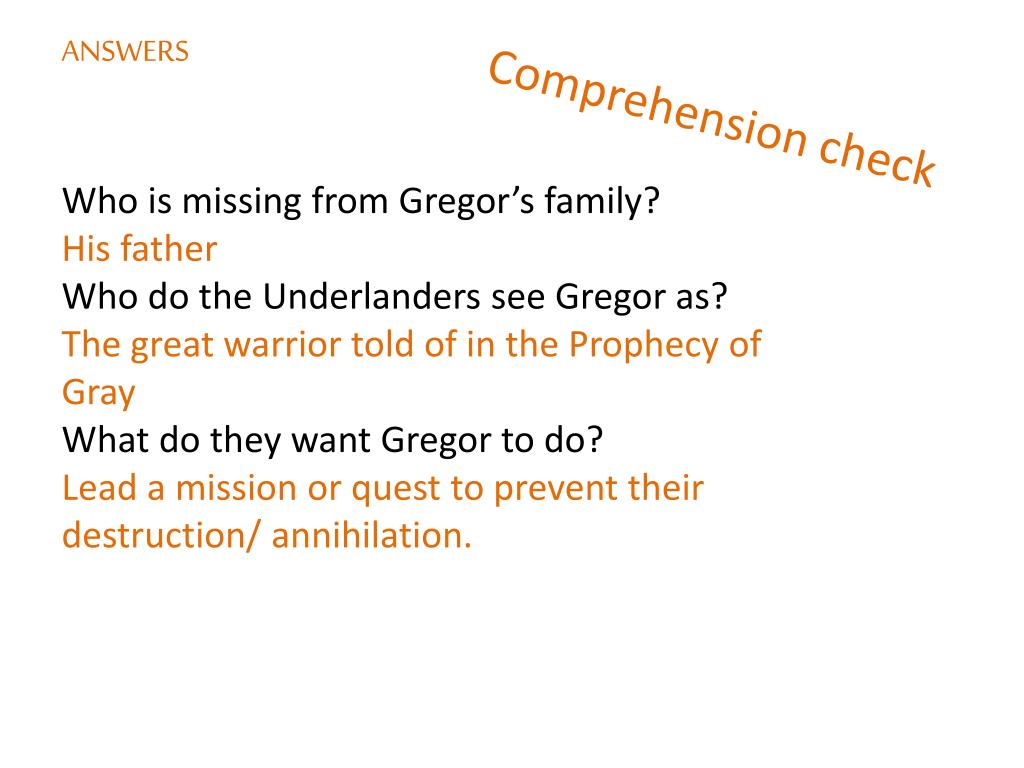 ANSWERS

Comprehension check

Who is missing from Gregor’s family?
His father
Who do the Underlanders see Gregor as?
The great warrior told of in the Prophecy of Gray
What do they want Gregor to do?
Lead a mission or quest to prevent their destruction/ annihilation.